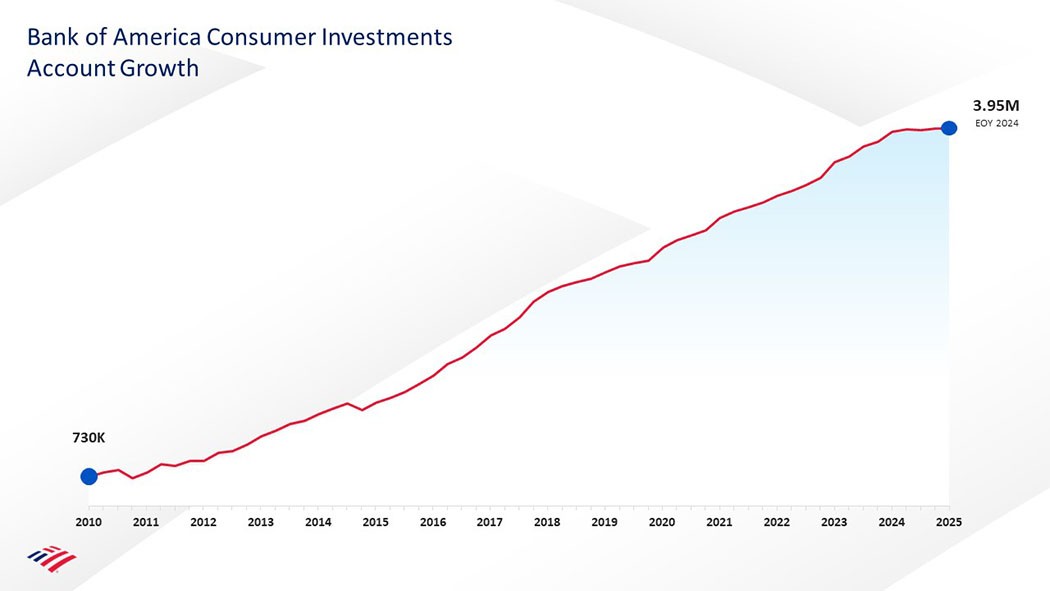 Bank of America Consumer Investments
Account Growth

3.95M
EOY 2024

730K

2010 2011 2012 2013 2014 2015 2016 2017 2018 2019 2020 2021 2022 2023 2024 2025